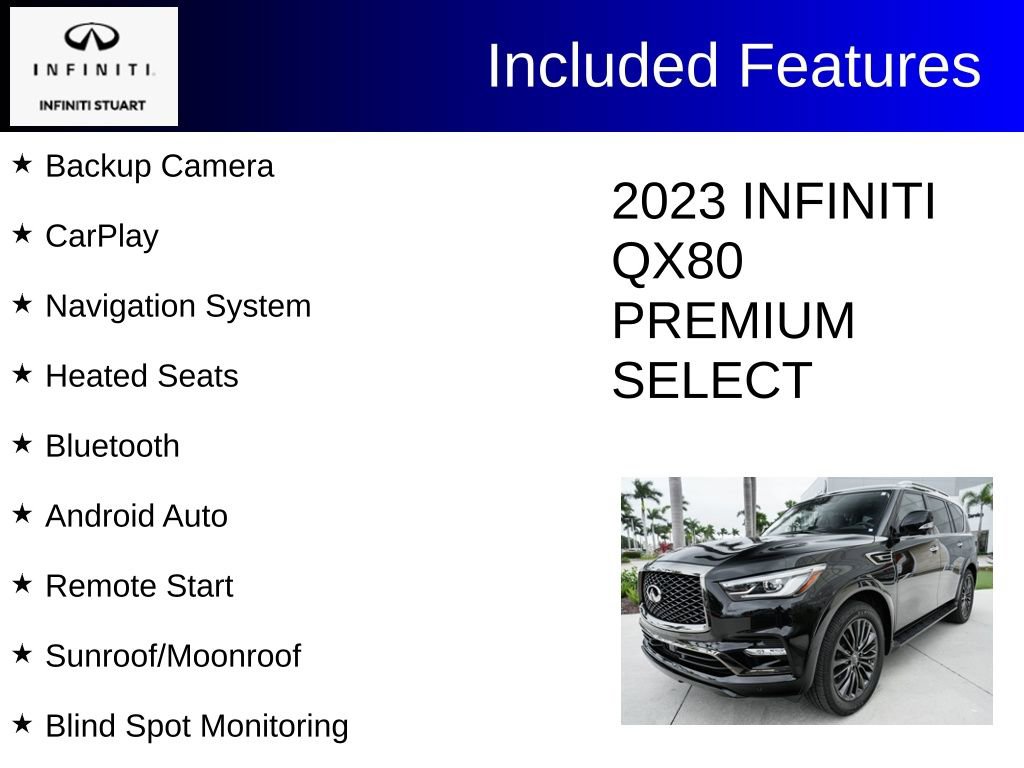 INFINITI.
INFINITI STUART

Included Features

★ Backup Camera
★ CarPlay
★ Navigation System
★ Heated Seats
★ Bluetooth
★ Android Auto
★ Remote Start
★ Sunroof/Moonroof
★ Blind Spot Monitoring

2023 INFINITI QX80 PREMIUM SELECT